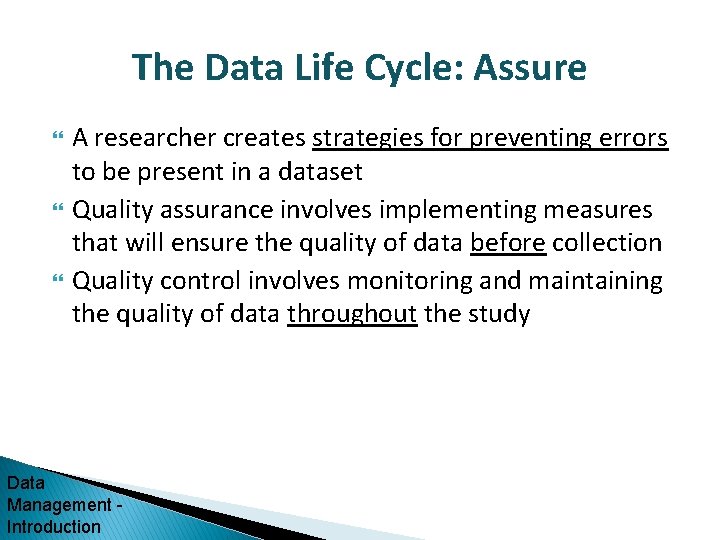 The Data Life Cycle: Assure

A researcher creates strategies for preventing errors to be present in a dataset

Quality assurance involves implementing measures that will ensure the quality of data before collection

Quality control involves monitoring and maintaining the quality of data throughout the study

Data Management - Introduction